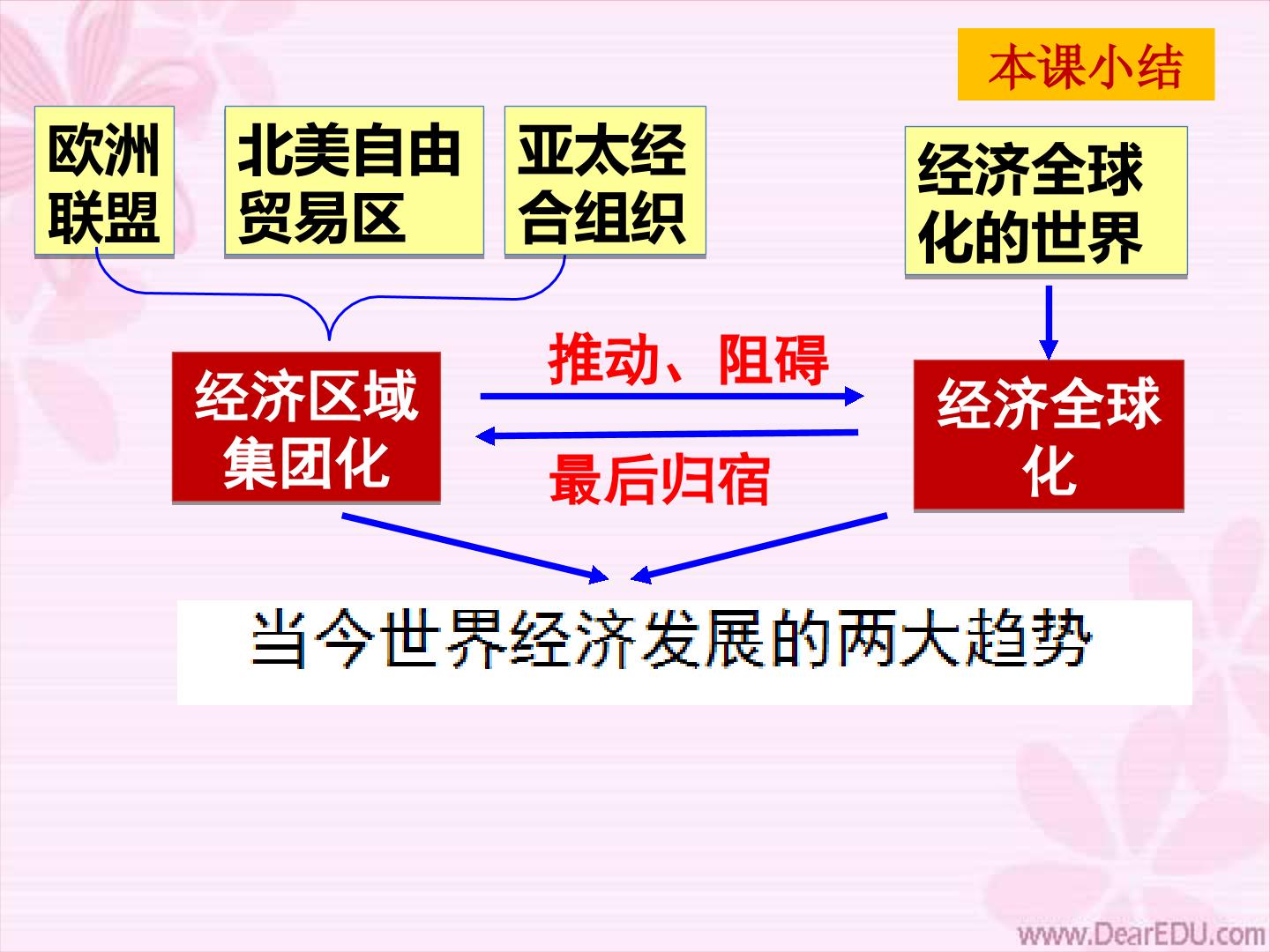 本课小结

欧洲联盟

北美自由贸易区

亚太经合组织

经济全球化的世界

经济区域集团化

推动、阻碍

最后归宿

经济全球化

当今世界经济发展的两大趋势

www.DearEDU.com